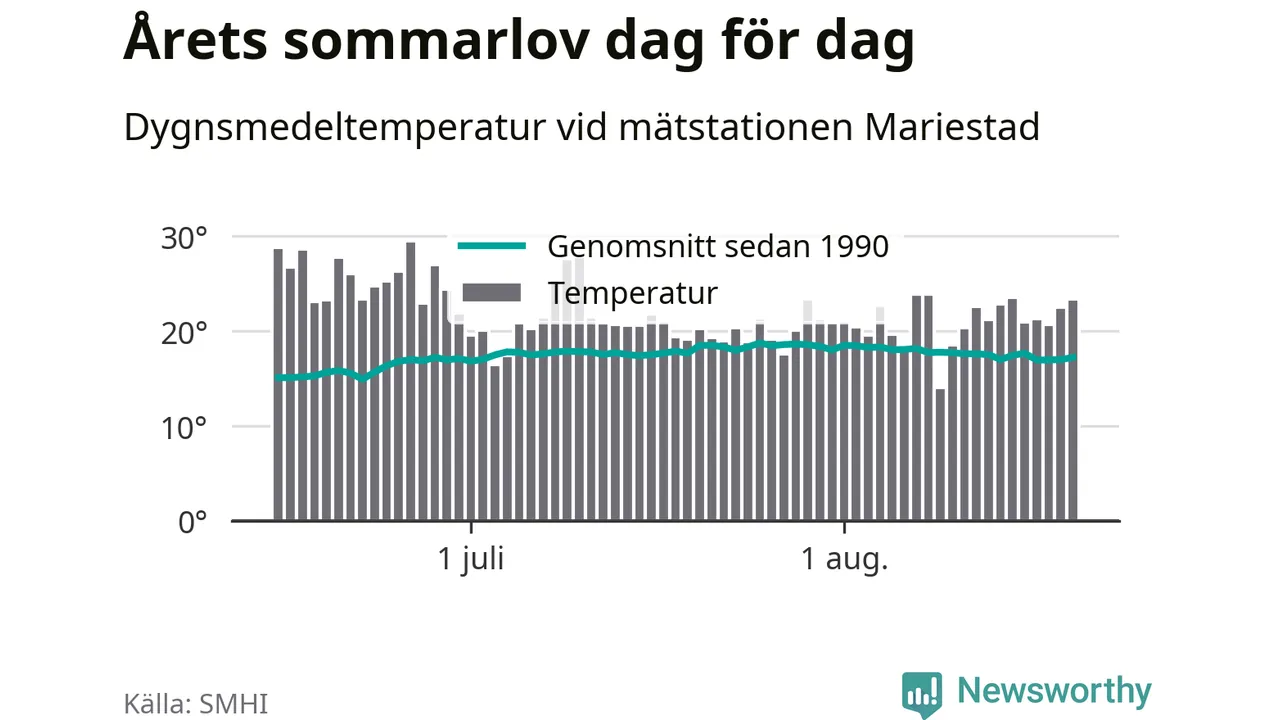 Årets sommarlov dag för dag

Dygnsmedeltemperatur vid mätstationen Mariestad

30°
20°
10°
0°

Genomsnitt sedan 1990
Temperatur

1 juli
1 aug.

Källa: SMHI

Newsworthy